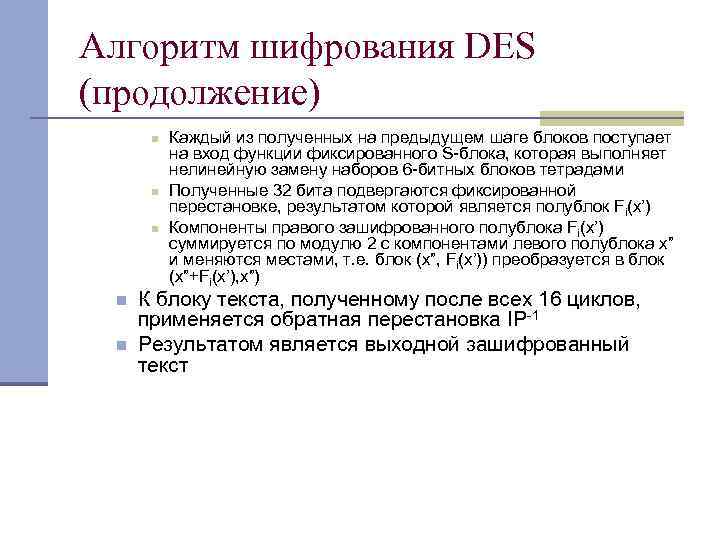 Алгоритм шифрования DES (продолжение)

Каждый из полученных на предыдущем шаге блоков поступает на вход функции фиксированного S-блока, которая выполняет нелинейную замену наборов 6-битных блоков тетрадами

Полученные 32 бита подвергаются фиксированной перестановке, результатом которой является полублок $F_i(x')$

Компоненты правого зашифрованного полублока $F_i(x')$ суммируется по модулю 2 с компонентами левого полублока x" и меняются местами, т.е. блок (x", $F_i(x')$) преобразуется в блок (x"+$F_i(x')$,x")

К блоку текста, полученному после всех 16 циклов, применяется обратная перестановка $IP^{-1}$

Результатом является выходной зашифрованный текст